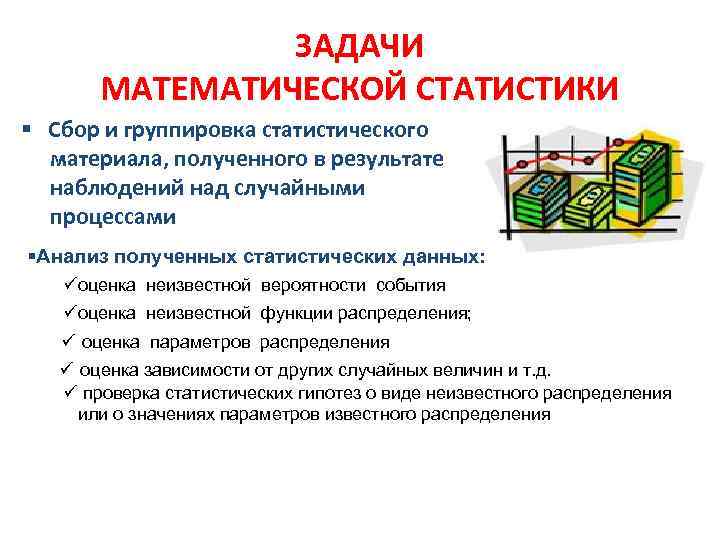 ЗАДАЧИ
МАТЕМАТИЧЕСКОЙ СТАТИСТИКИ

▪ Сбор и группировка статистического материала, полученного в результате наблюдений над случайными процессами

▪Анализ полученных статистических данных:
✓оценка неизвестной вероятности события
✓оценка неизвестной функции распределения;
✓ оценка параметров распределения
✓ оценка зависимости от других случайных величин и т.д.
✓ проверка статистических гипотез о виде неизвестного распределения или о значениях параметров известного распределения